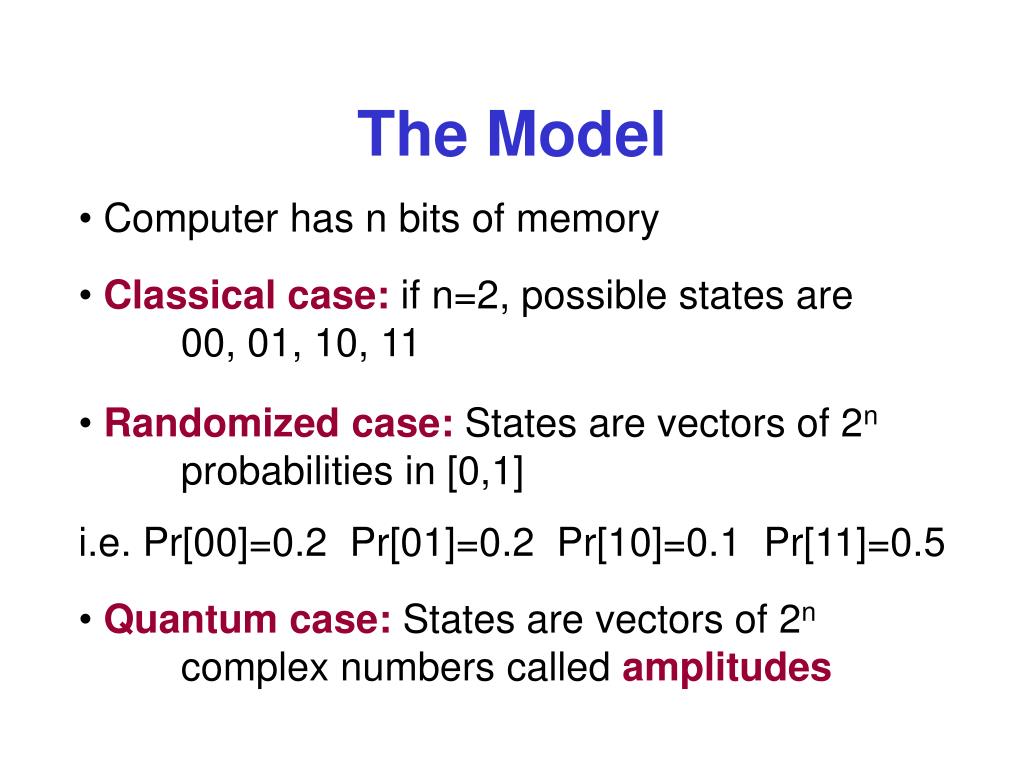 The Model

• Computer has n bits of memory

• Classical case: if n=2, possible states are 00, 01, 10, 11

• Randomized case: States are vectors of $2^n$ probabilities in [0,1]

i.e. Pr[00]=0.2 Pr[01]=0.2 Pr[10]=0.1 Pr[11]=0.5

• Quantum case: States are vectors of $2^n$ complex numbers called amplitudes